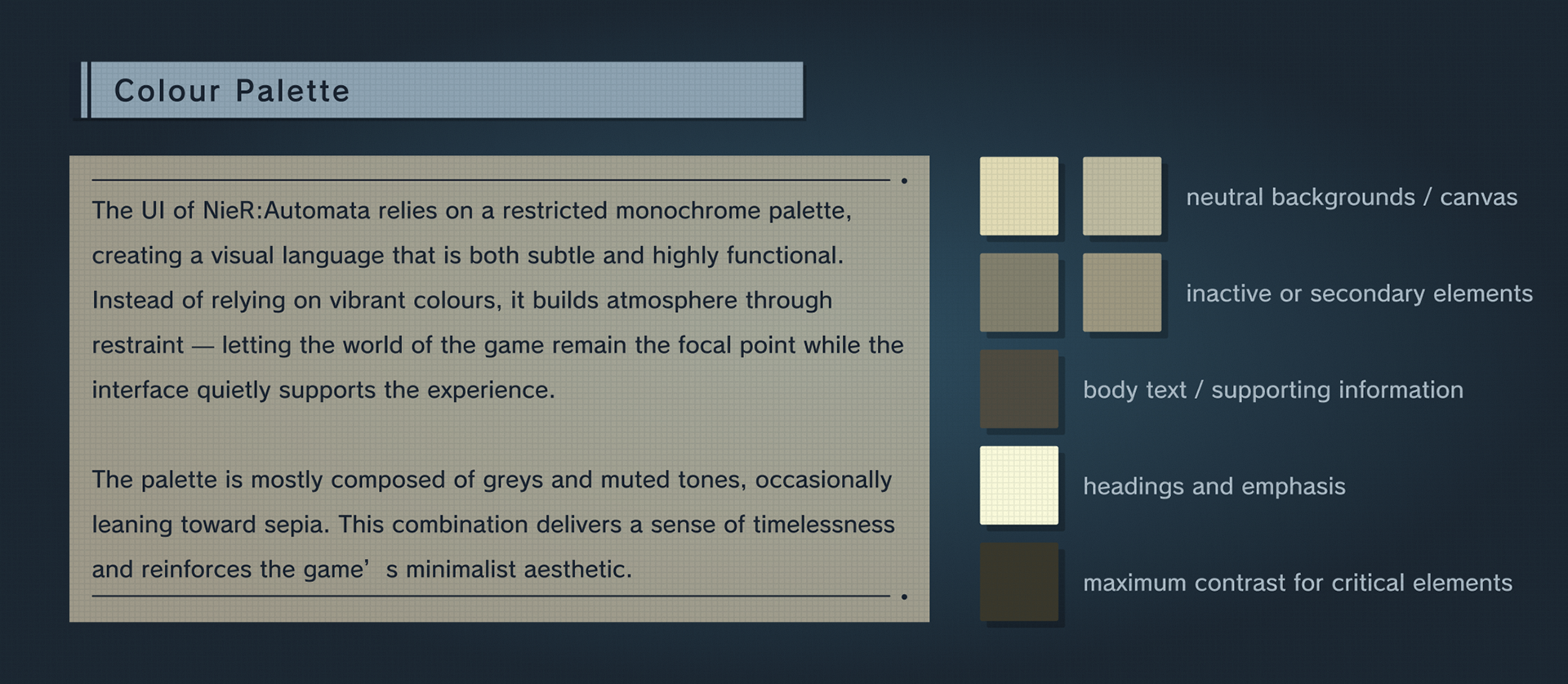 Colour Palette

The UI of NieR:Automata relies on a restricted monochrome palette, creating a visual language that is both subtle and highly functional. Instead of relying on vibrant colours, it builds atmosphere through restraint — letting the world of the game remain the focal point while the interface quietly supports the experience.

The palette is mostly composed of greys and muted tones, occasionally leaning toward sepia. This combination delivers a sense of timelessness and reinforces the game’ s minimalist aesthetic.

neutral backgrounds / canvas

inactive or secondary elements

body text / supporting information

headings and emphasis

maximum contrast for critical elements